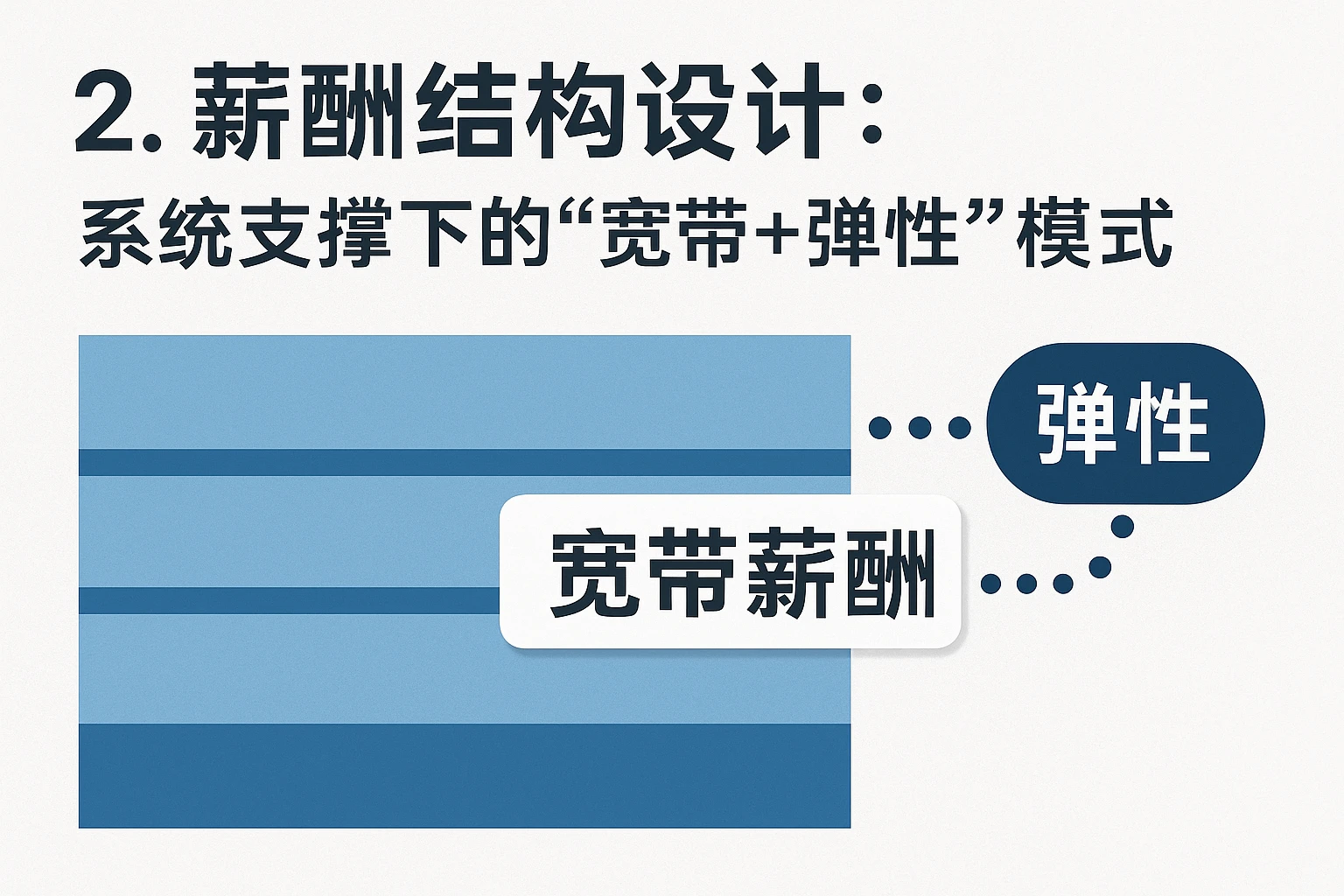 2. 薪酬结构设计：

系统支撑下的“宽带+弹性”模式

弹性

宽带薪酬